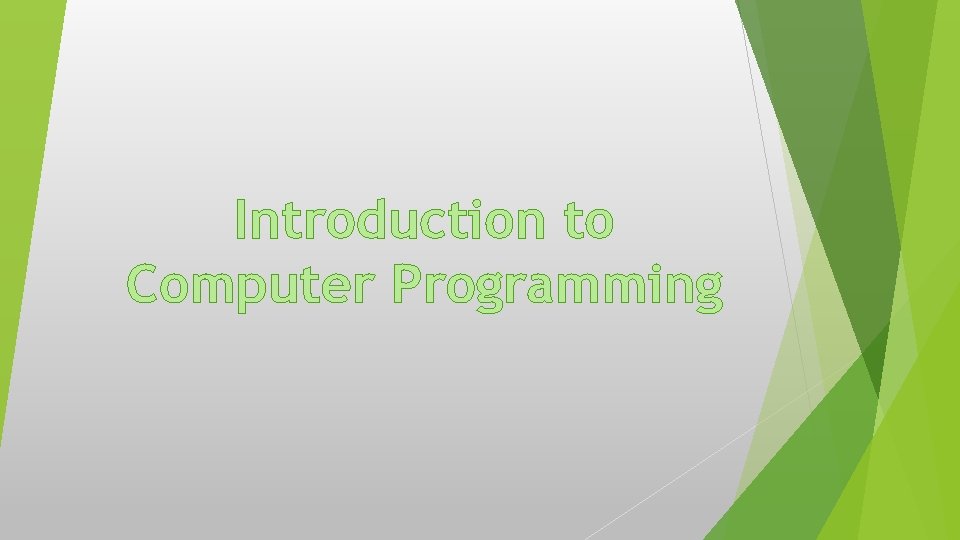 Introduction to
Computer Programming